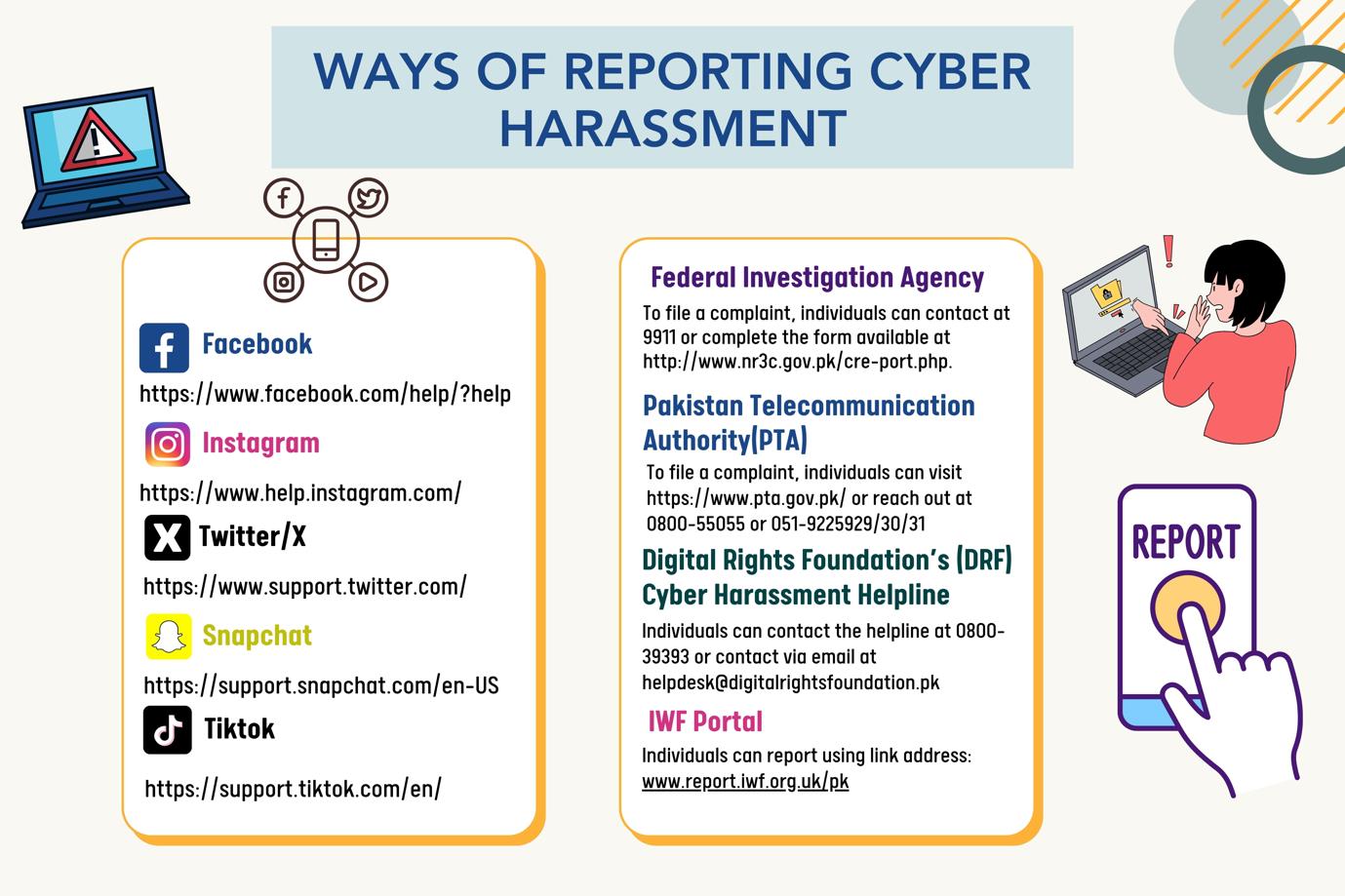 WAYS OF REPORTING CYBER HARASSMENT

Facebook
https://www.facebook.com/help/?help

Instagram
https://www.help.instagram.com/

Twitter/X
https://www.support.twitter.com/

Snapchat
https://support.snapchat.com/en-US

Tiktok
https://support.tiktok.com/en/

Federal Investigation Agency
To file a complaint, individuals can contact at 9911 or complete the form available at http://www.nr3c.gov.pk/cre-port.php.

Pakistan Telecommunication Authority(PTA)
To file a complaint, individuals can visit https://www.pta.gov.pk/ or reach out at 0800-55055 or 051-9225929/30/31

Digital Rights Foundation's (DRF) Cyber Harassment Helpline
Individuals can contact the helpline at 0800-39393 or contact via email at helpdesk@digitalrightsfoundation.pk

IWF Portal
Individuals can report using link address: www.report.iwf.org.uk/pk

REPORT